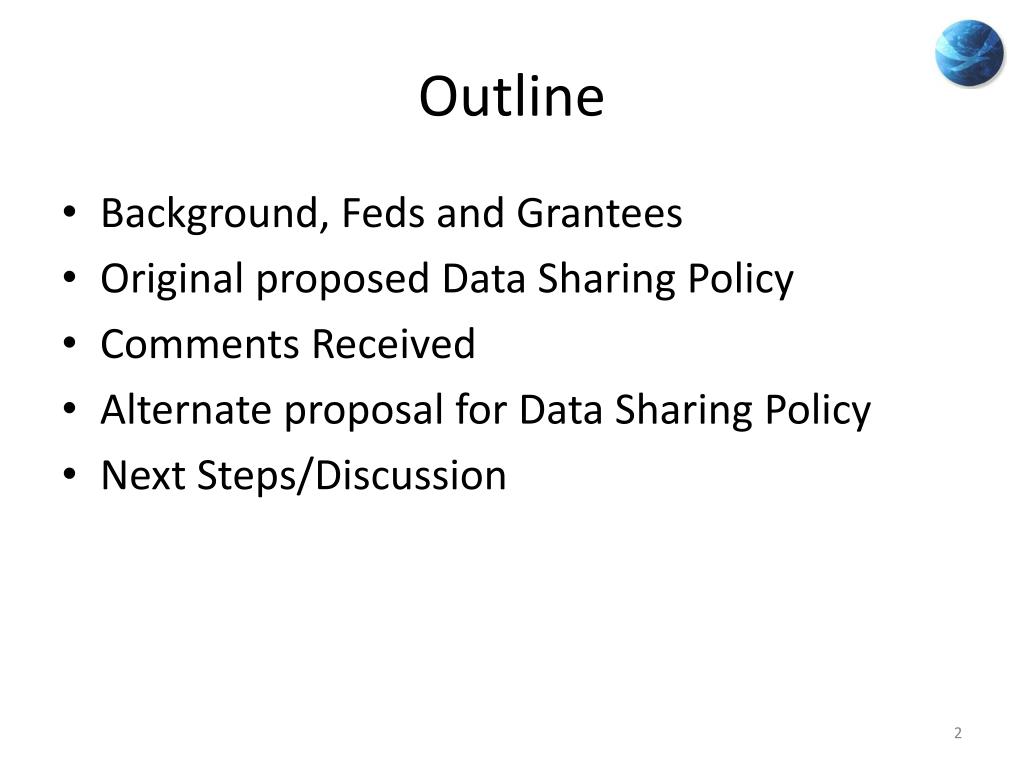 Outline

• Background, Feds and Grantees
• Original proposed Data Sharing Policy
• Comments Received
• Alternate proposal for Data Sharing Policy
• Next Steps/Discussion

2